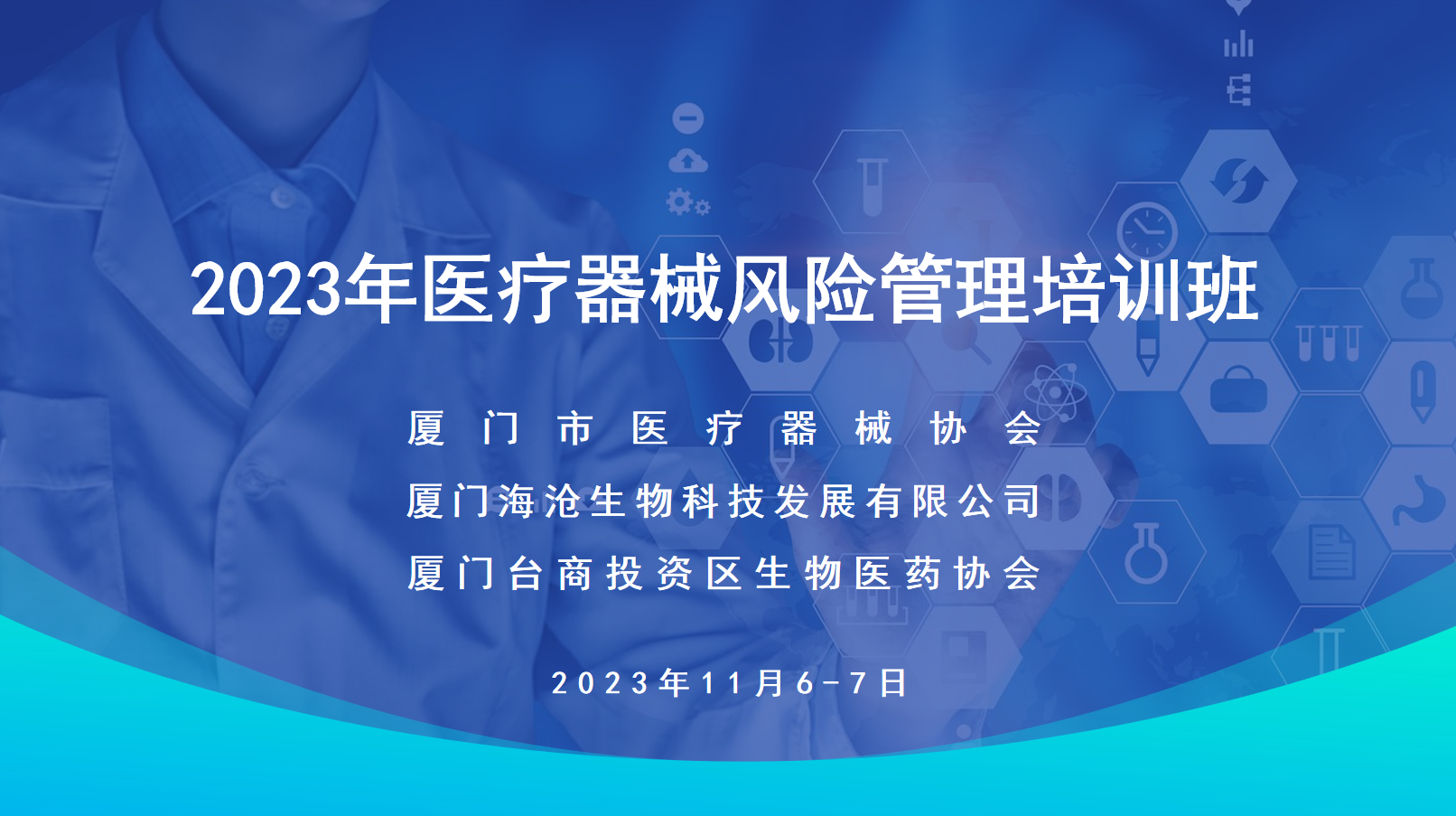 2023年医疗器械风险管理培训班

厦门市医疗器械协会
厦门海沧生物科技发展有限公司
厦门台商投资区生物医药协会

2023年11月6-7日